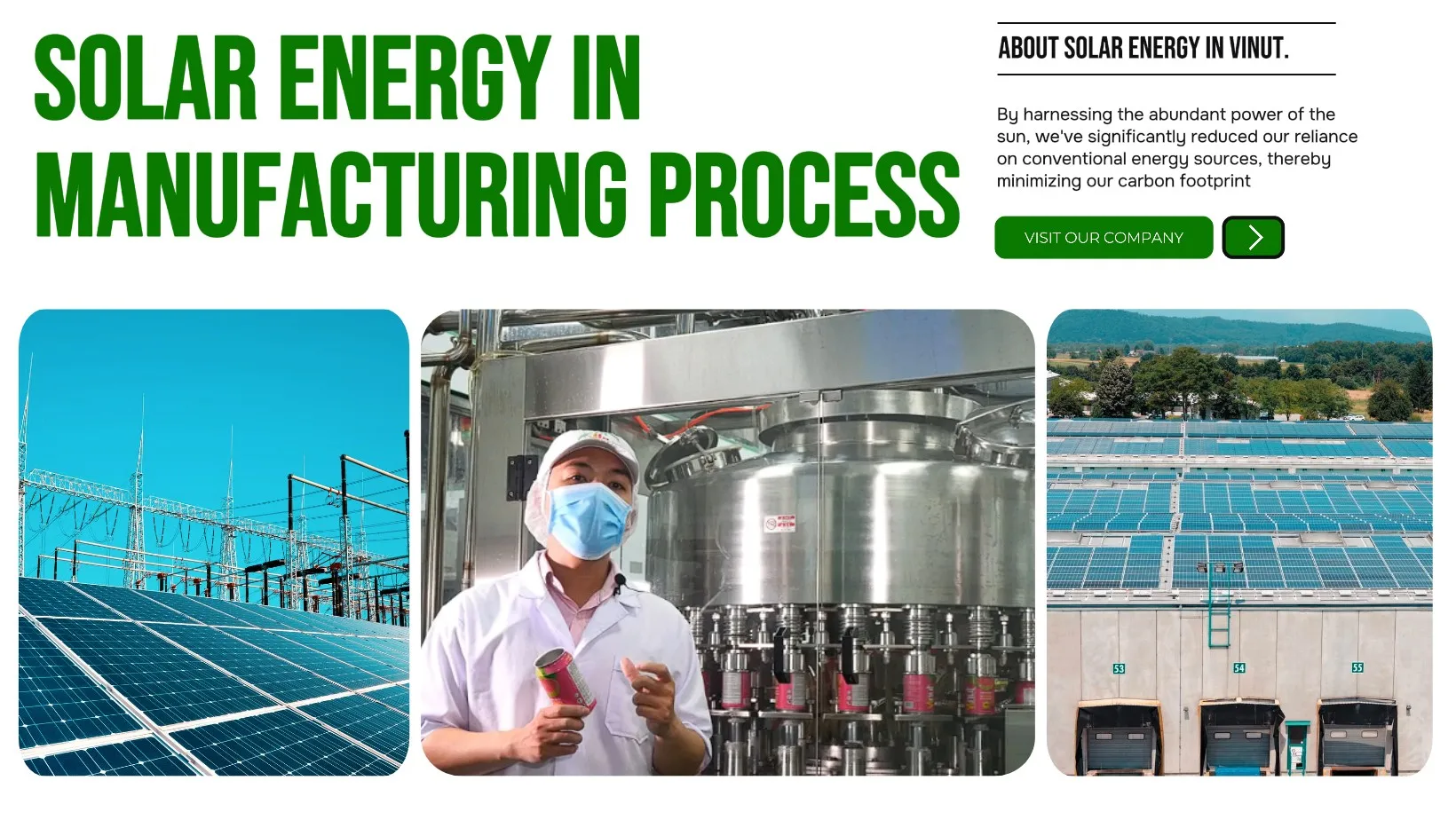 SOLAR ENERGY IN MANUFACTURING PROCESS

ABOUT SOLAR ENERGY IN VINUT.

By harnessing the abundant power of the sun, we've significantly reduced our reliance on conventional energy sources, thereby minimizing our carbon footprint

VISIT OUR COMPANY

53

54

55